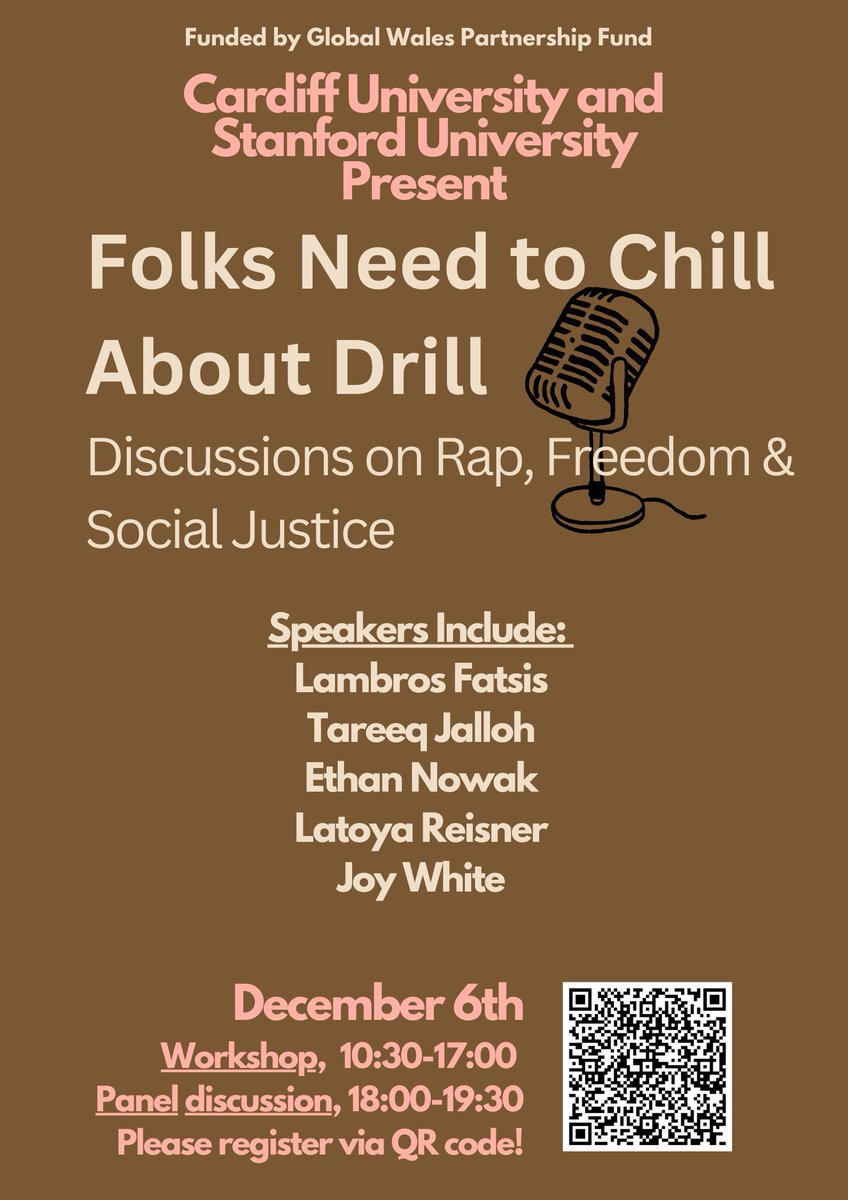 Funded by Global Wales Partnership Fund

Cardiff University and Stanford University Present

Folks Need to Chill About Drill

Discussions on Rap, Freedom & Social Justice

Speakers Include:
Lambros Fatsis
Tareeq Jalloh
Ethan Nowak
Latoya Reisner
Joy White

December 6th
Workshop, 10:30-17:00
Panel discussion, 18:00-19:30
Please register via QR code!